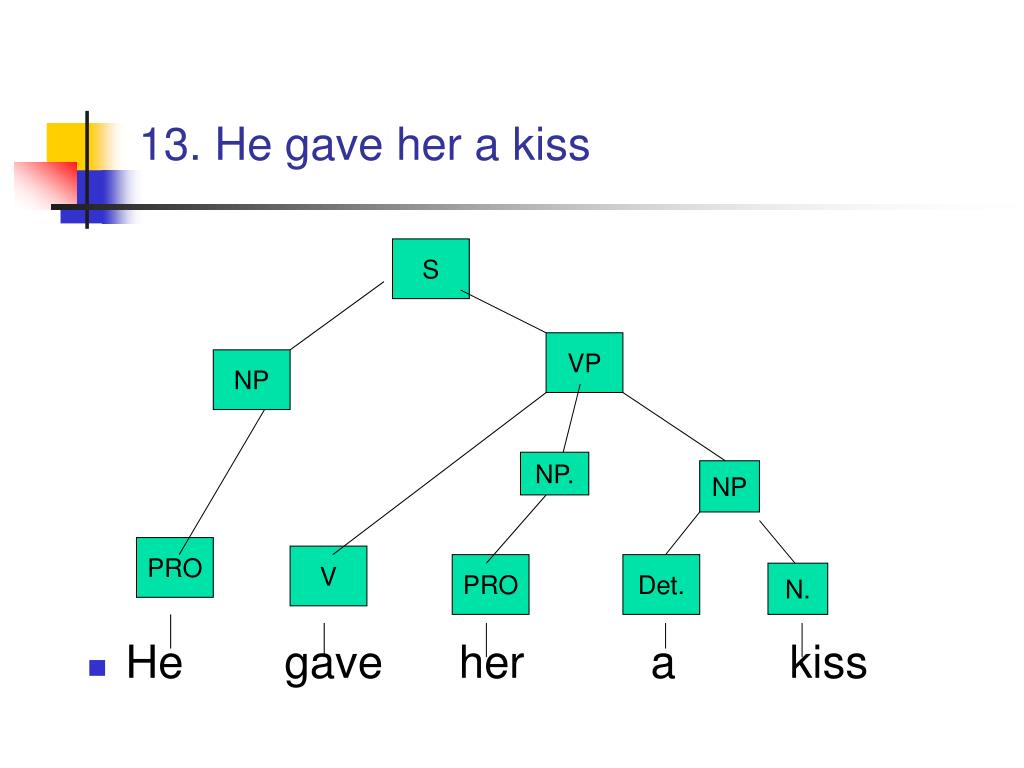 13. He gave her a kiss

S

NP

VP

NP.

NP

PRO

V

PRO

Det.

N.

He gave her a kiss